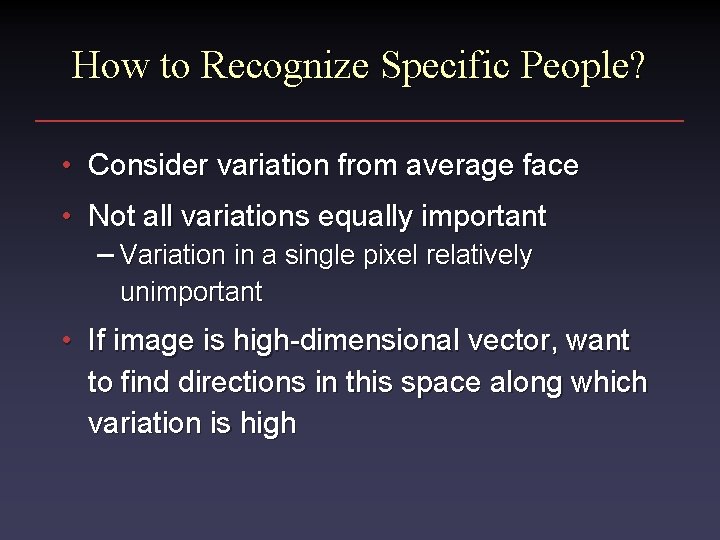 How to Recognize Specific People?

• Consider variation from average face
• Not all variations equally important
– Variation in a single pixel relatively unimportant
• If image is high-dimensional vector, want to find directions in this space along which variation is high